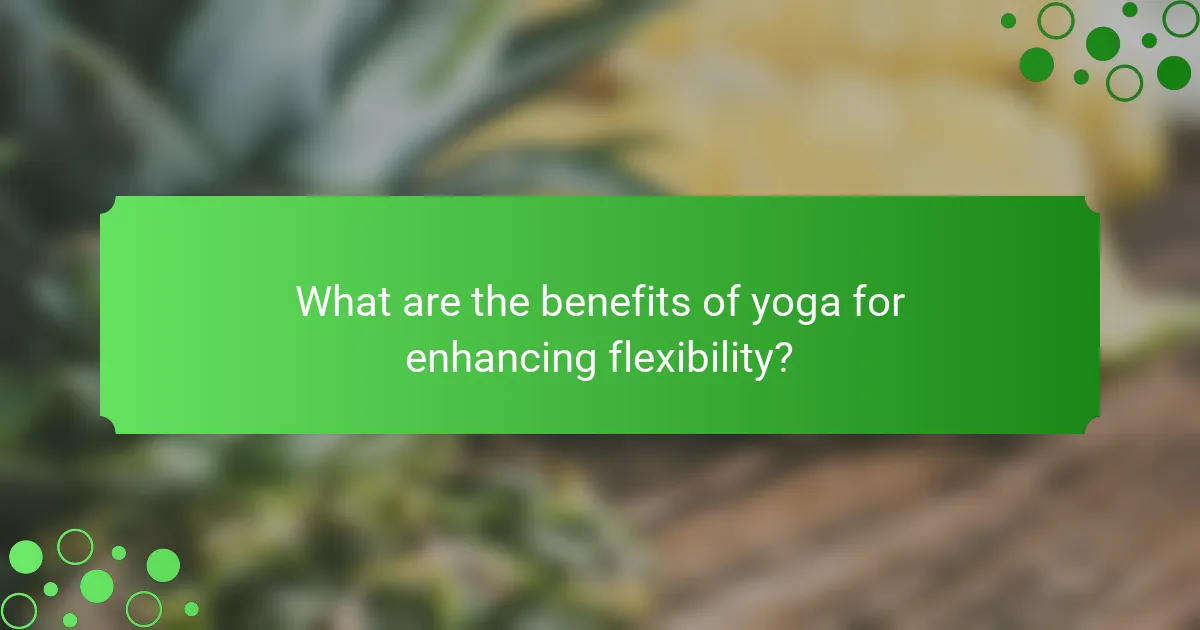 What are the benefits of yoga for enhancing flexibility?